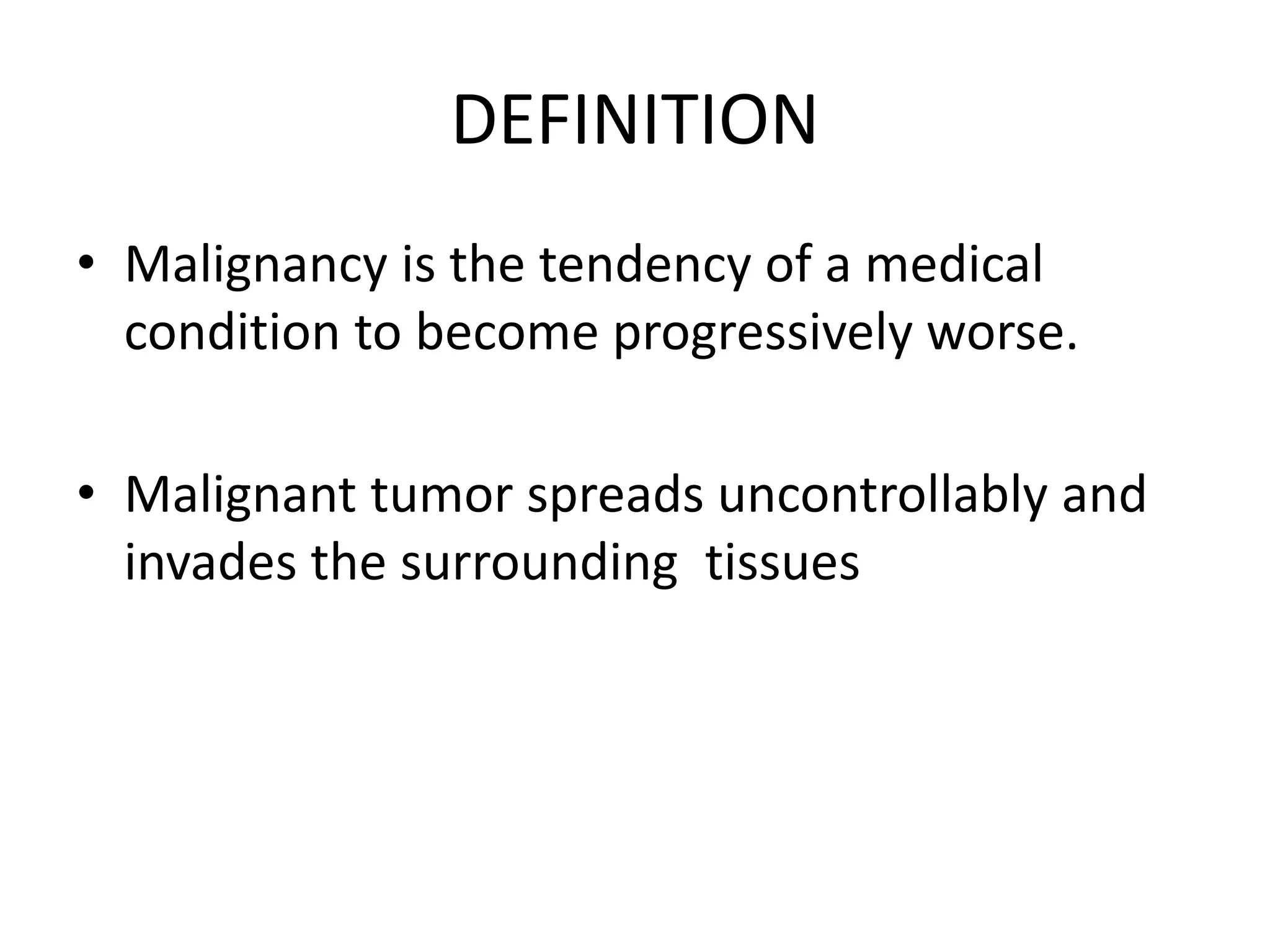 DEFINITION

• Malignancy is the tendency of a medical condition to become progressively worse.

• Malignant tumor spreads uncontrollably and invades the surrounding tissues